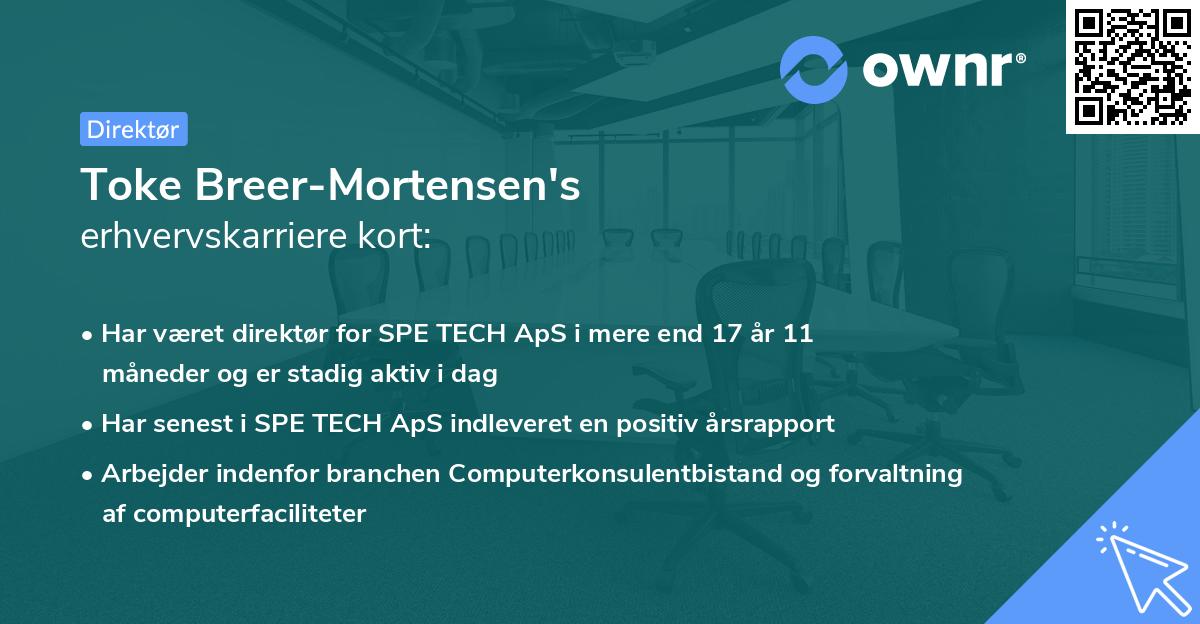 ownr®

Direktør

Toke Breer-Mortensen's
erhvervskarriere kort:

• Har været direktør for SPE TECH ApS i mere end 17 år 11 måneder og er stadig aktiv i dag
• Har senest i SPE TECH ApS indleveret en positiv årsrapport
• Arbejder indenfor branchen Computerkonsulentbistand og forvaltning af computerfaciliteter